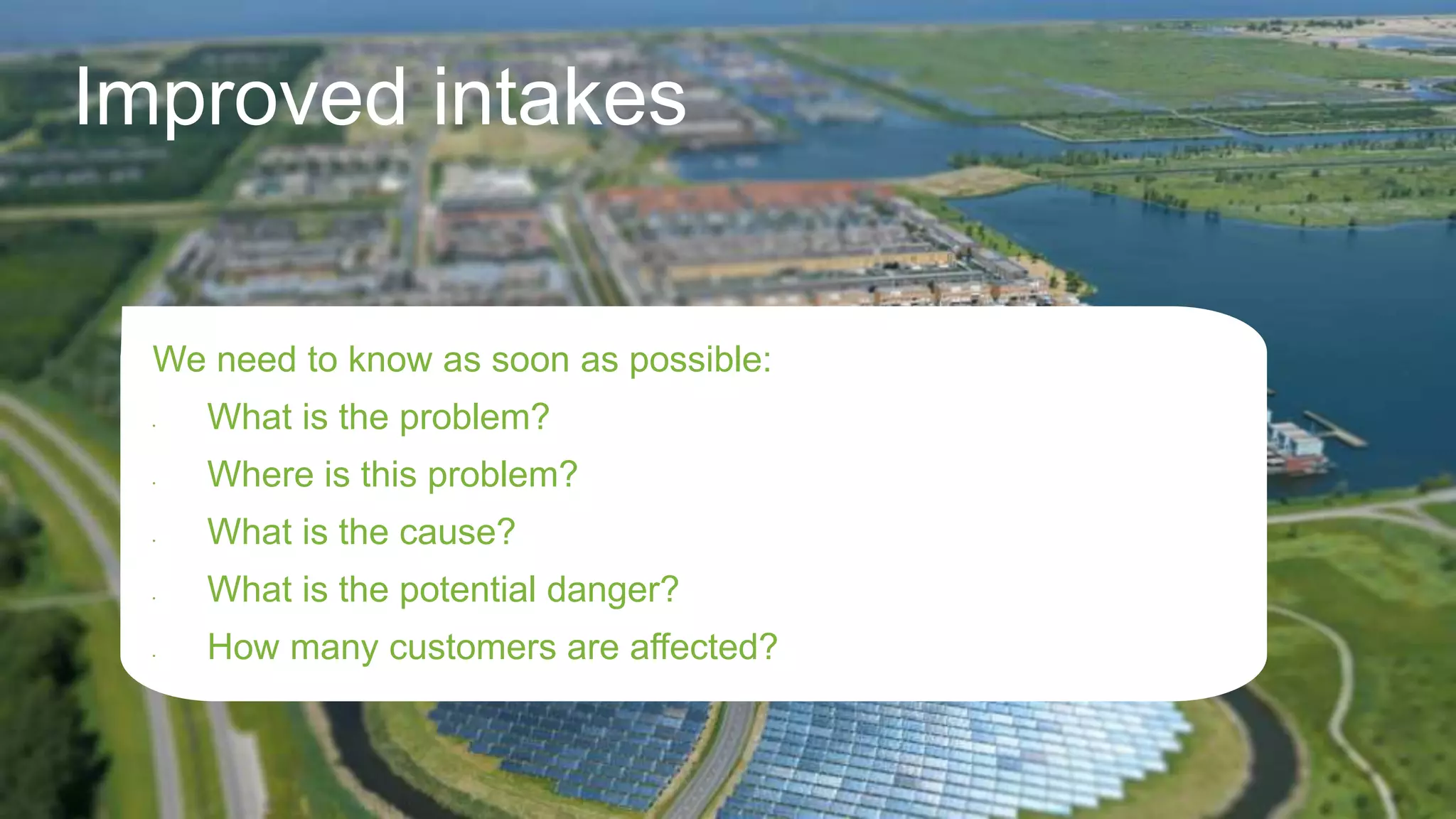 Improved intakes

We need to know as soon as possible:

- What is the problem?
- Where is this problem?
- What is the cause?
- What is the potential danger?
- How many customers are affected?